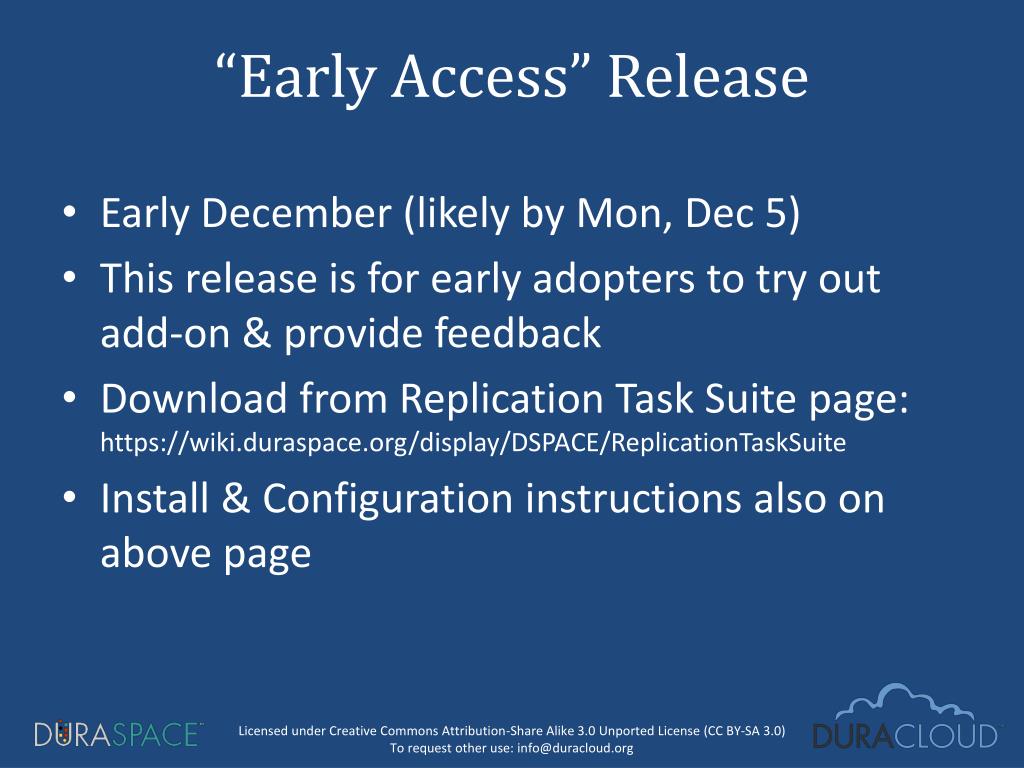 “Early Access” Release

• Early December (likely by Mon, Dec 5)
• This release is for early adopters to try out add-on & provide feedback
• Download from Replication Task Suite page: https://wiki.duraspace.org/display/DSPACE/ReplicationTaskSuite
• Install & Configuration instructions also on above page

DURASPACE™

Licensed under Creative Commons Attribution-Share Alike 3.0 Unported License (CC BY-SA 3.0)
To request other use: info@duracloud.org

DURACLOUD™